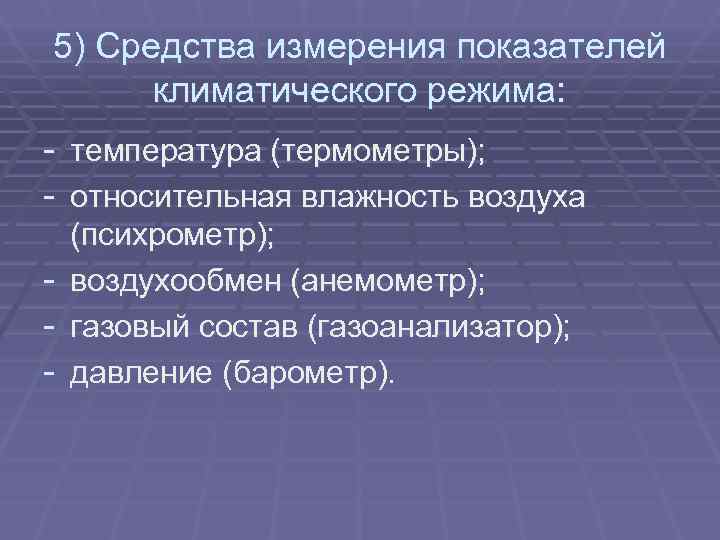 5) Средства измерения показателей климатического режима:

- температура (термометры);
- относительная влажность воздуха (психрометр);
- воздухообмен (анемометр);
- газовый состав (газоанализатор);
- давление (барометр).